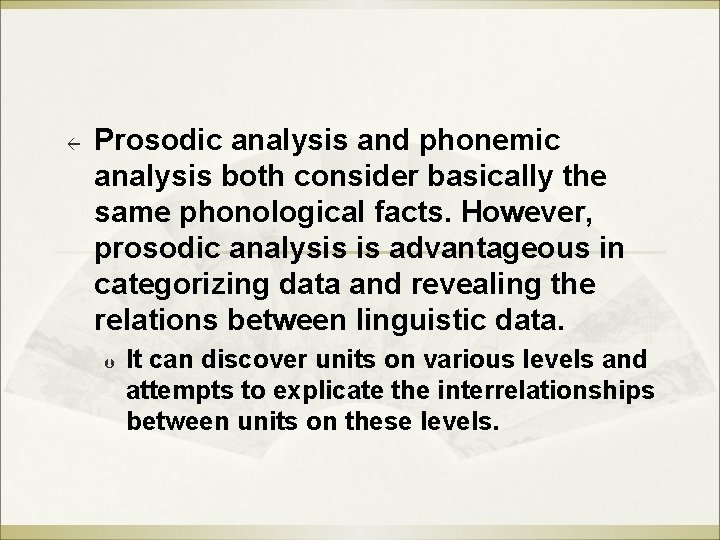 Prosodic analysis and phonemic analysis both consider basically the same phonological facts. However, prosodic analysis is advantageous in categorizing data and revealing the relations between linguistic data.

It can discover units on various levels and attempts to explicate the interrelationships between units on these levels.